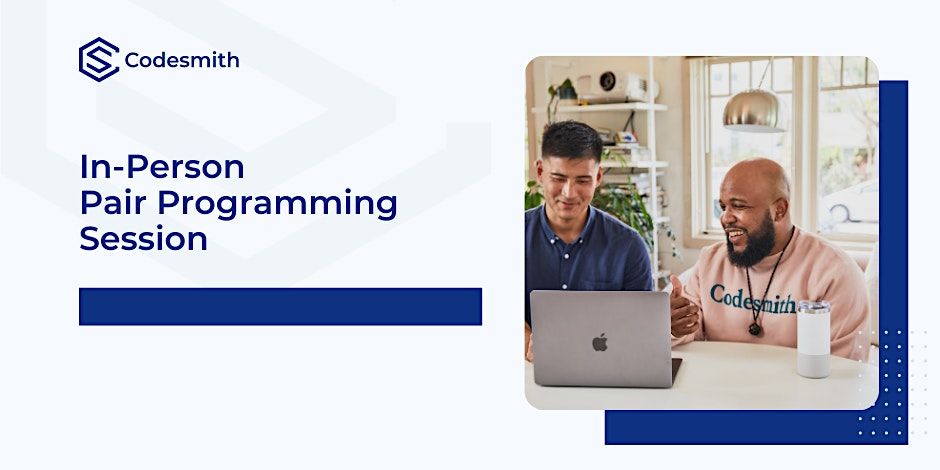 Codesmith

In-Person
Pair Programming
Session

Codesmith